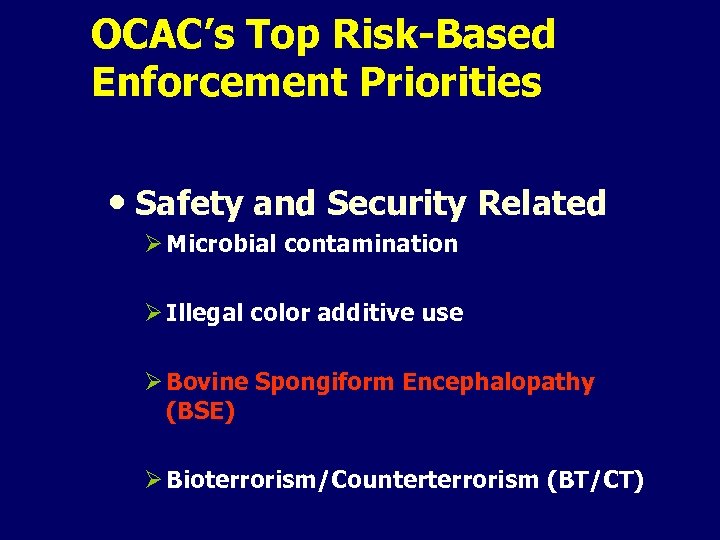 OCAC's Top Risk-Based Enforcement Priorities

• Safety and Security Related

➢ Microbial contamination

➢ Illegal color additive use

➢ Bovine Spongiform Encephalopathy (BSE)

➢ Bioterrorism/Counterterrorism (BT/CT)